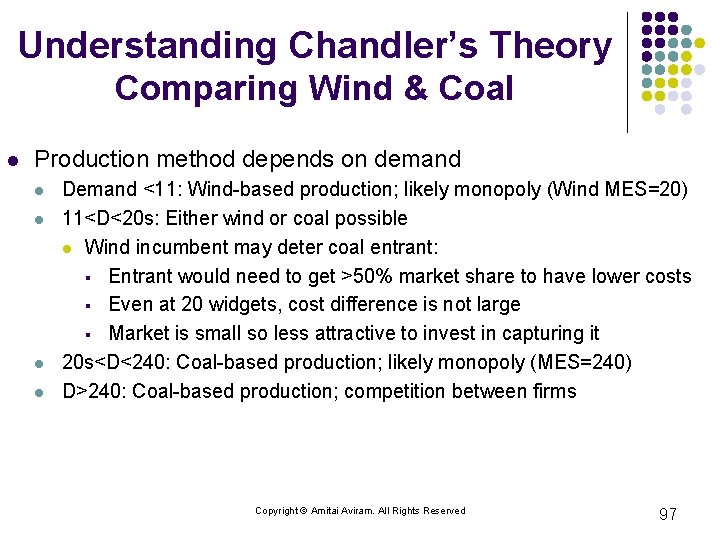 Understanding Chandler's Theory
Comparing Wind & Coal

- Production method depends on demand
  - Demand <11: Wind-based production; likely monopoly (Wind MES=20)
  - 11<D<20s: Either wind or coal possible
    - Wind incumbent may deter coal entrant:
      - Entrant would need to get >50% market share to have lower costs
      - Even at 20 widgets, cost difference is not large
      - Market is small so less attractive to invest in capturing it
  - 20s<D<240: Coal-based production; likely monopoly (MES=240)
  - D>240: Coal-based production; competition between firms

Copyright © Amitai Aviram. All Rights Reserved

97